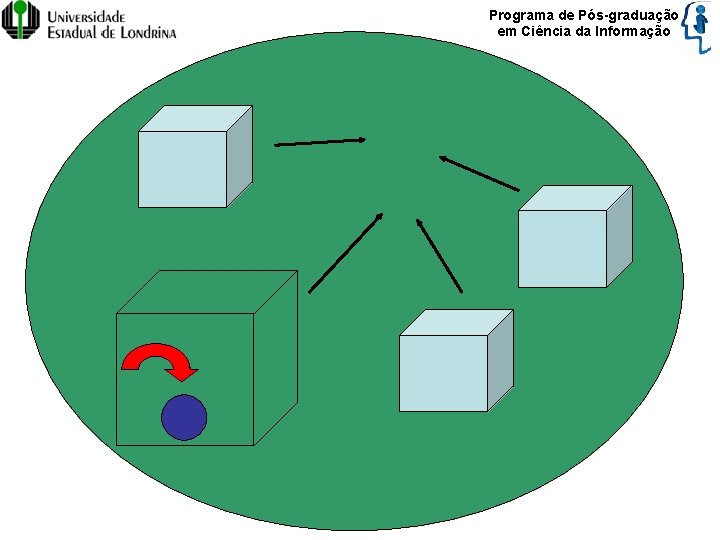 Universidade
Estadual de Londrina

Programa de Pós-graduação
em Ciência da Informação